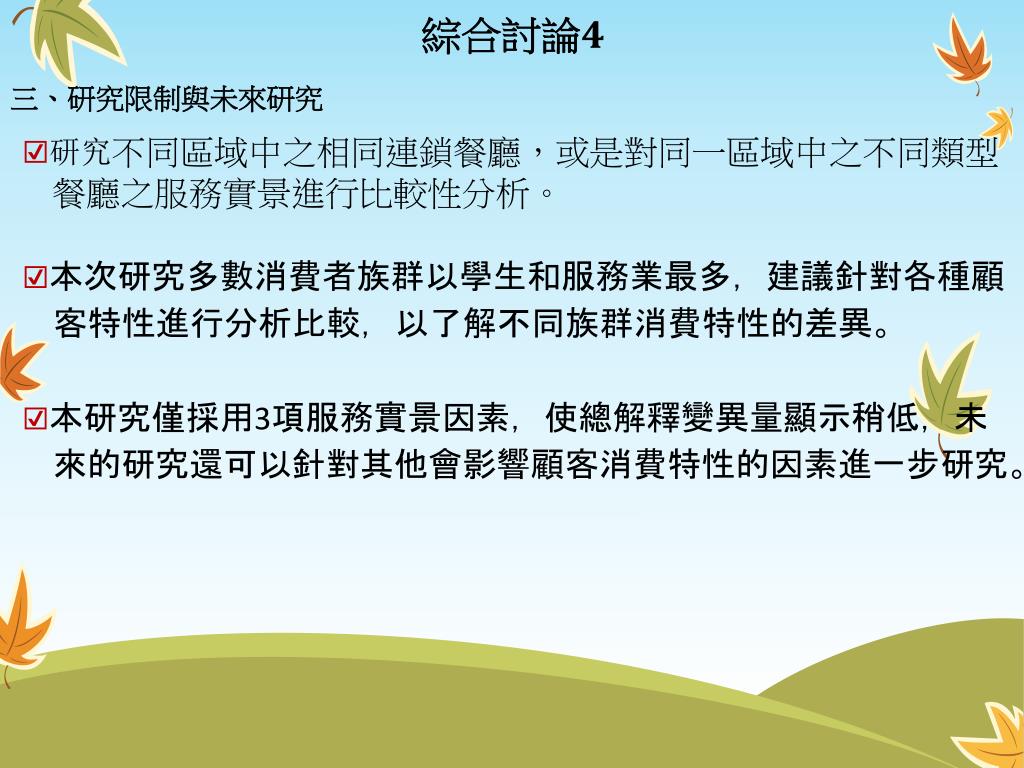 綜合討論4

三、研究限制與未來研究

☑研究不同區域中之相同連鎖餐廳，或是對同一區域中之不同類型餐廳之服務實景進行比較性分析。

☑本次研究多數消費者族群以學生和服務業最多，建議針對各種顧客特性進行分析比較，以了解不同族群消費特性的差異。

☑本研究僅採用3項服務實景因素，使總解釋變異量顯示稍低，未來的研究還可以針對其他會影響顧客消費特性的因素進一步研究。